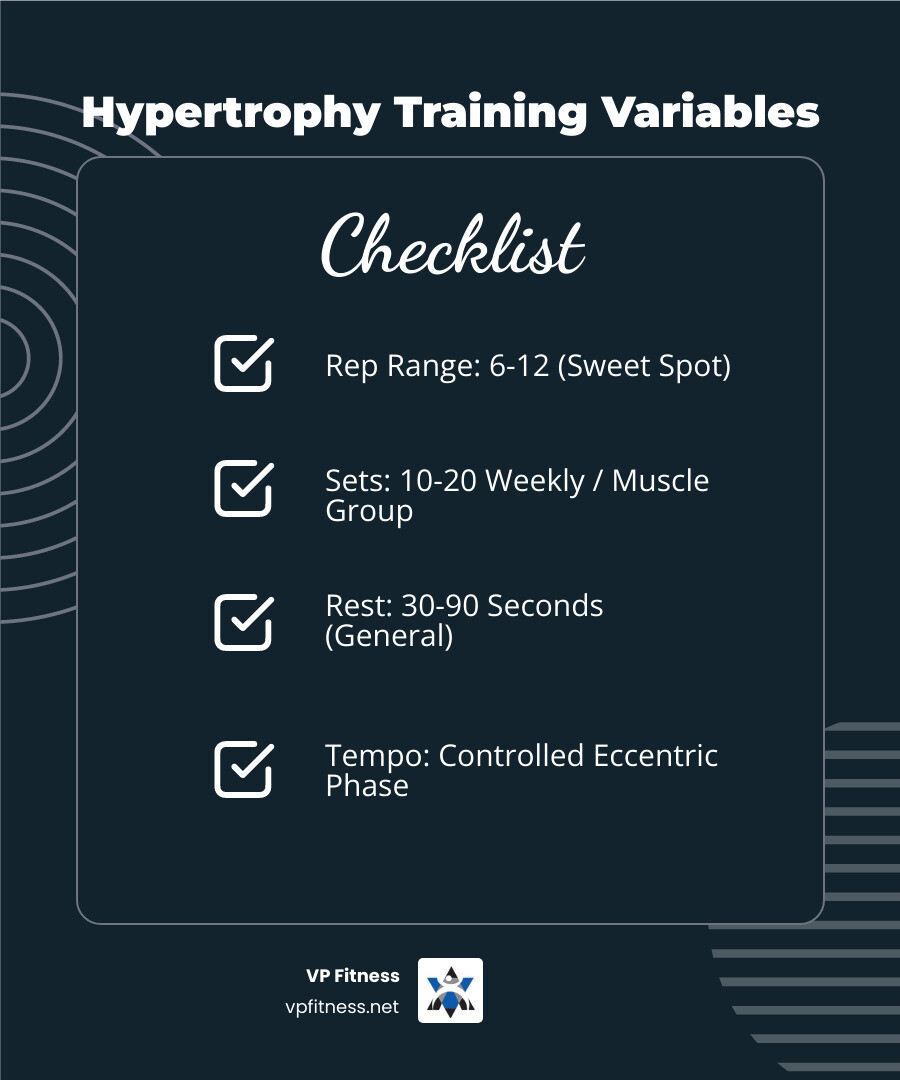 Hypertrophy Training Variables

Checklist

Rep Range: 6-12 (Sweet Spot)

Sets: 10-20 Weekly / Muscle Group

Rest: 30-90 Seconds (General)

Tempo: Controlled Eccentric Phase

VP Fitness
vpfitness.net